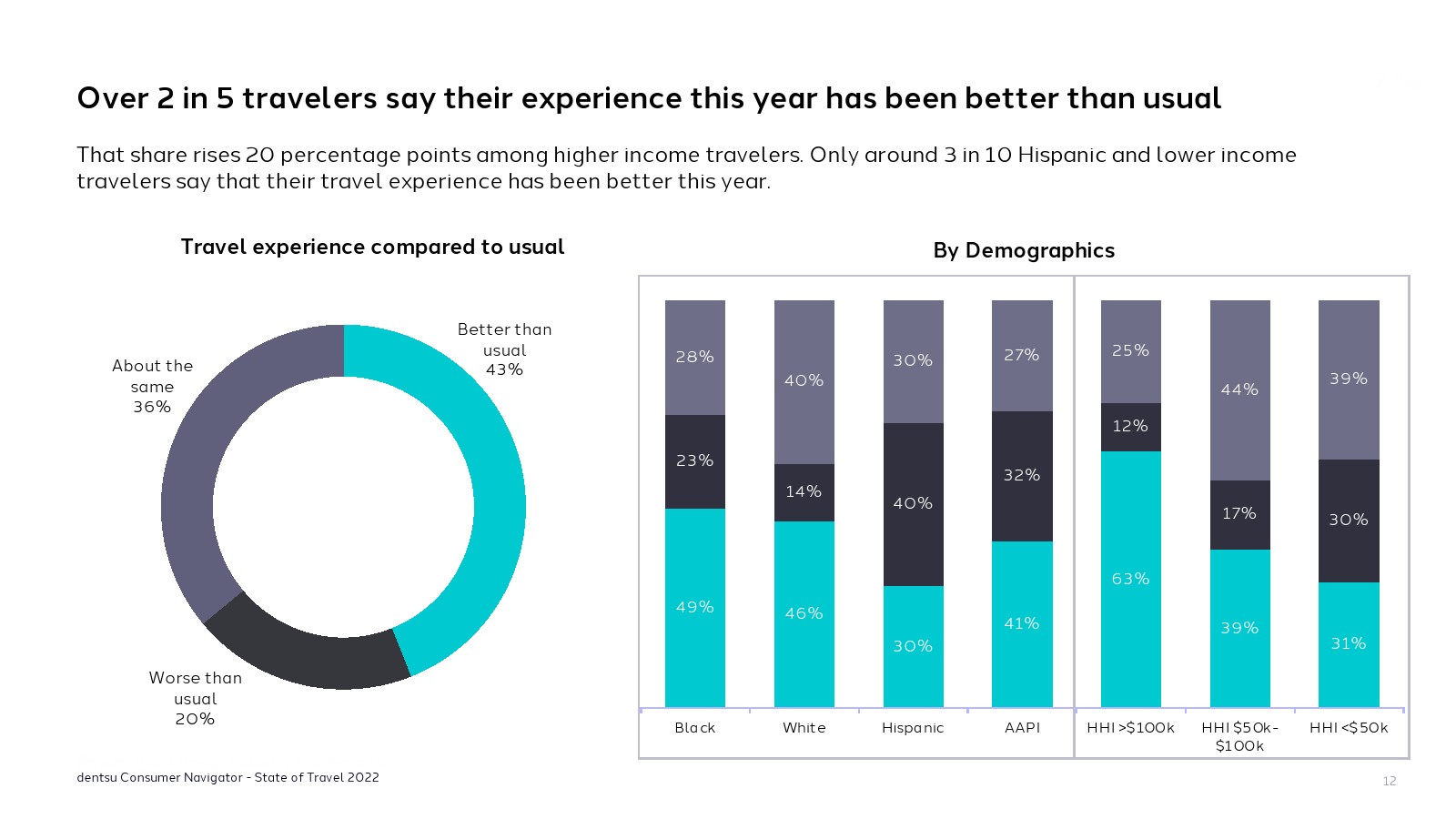 Over 2 in 5 travelers say their experience this year has been better than usual

That share rises 20 percentage points among higher income travelers. Only around 3 in 10 Hispanic and lower income travelers say that their travel experience has been better this year.

Travel experience compared to usual

Better than usual 43%

About the same 36%

Worse than usual 20%

By Demographics

| | Black | White | Hispanic | AAPI | HHI >$100k | HHI $50k-$100k | HHI <$50k |
|---|---|---|---|---|---|---|---|
| | 28% | 40% | 30% | 27% | 25% | 44% | 39% |
| | 23% | 14% | 40% | 32% | 12% | 17% | 30% |
| | 49% | 46% | 30% | 41% | 63% | 39% | 31% |

dentsu Consumer Navigator - State of Travel 2022

12